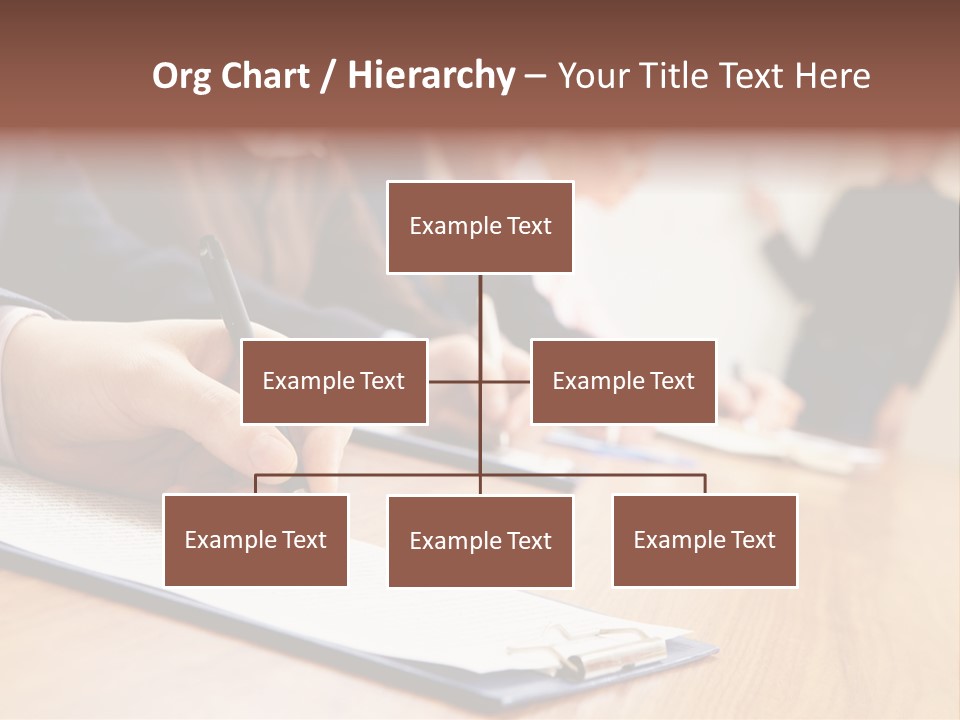 Org Chart / Hierarchy – Your Title Text Here

Example Text

Example Text

Example Text

Example Text

Example Text

Example Text